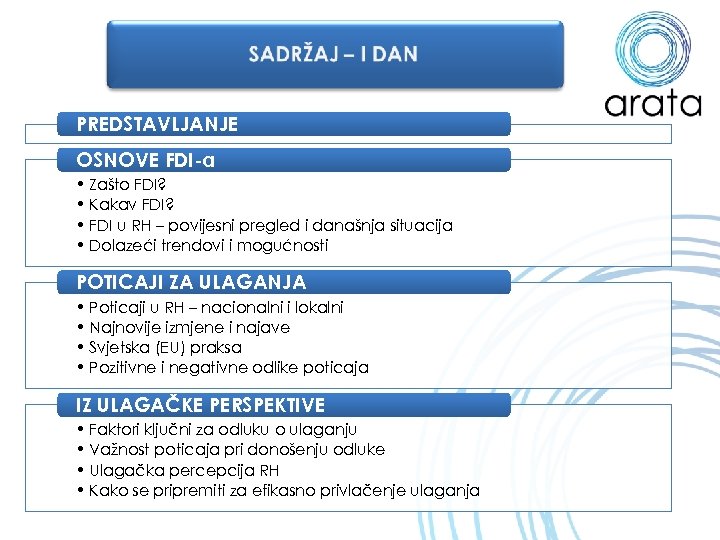 SADRŽAJ – I DAN

arata

PREDSTAVLJANJE

OSNOVE FDI-a
• Zašto FDI?
• Kakav FDI?
• FDI u RH – povijesni pregled i današnja situacija
• Dolazeći trendovi i mogućnosti

POTICAJI ZA ULAGANJA
• Poticaji u RH – nacionalni i lokalni
• Najnovije izmjene i najave
• Svjetska (EU) praksa
• Pozitivne i negativne odlike poticaja

IZ ULAGAČKE PERSPEKTIVE
• Faktori ključni za odluku o ulaganju
• Važnost poticaja pri donošenju odluke
• Ulagačka percepcija RH
• Kako se pripremiti za efikasno privlačenje ulaganja